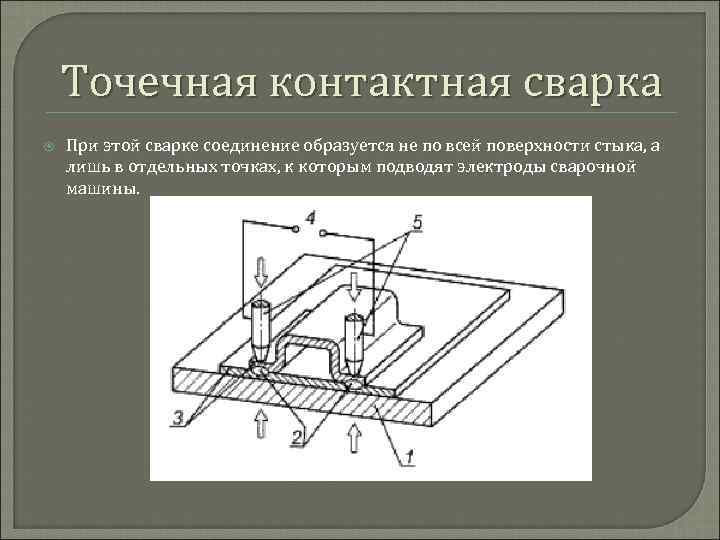 Точечная контактная сварка

При этой сварке соединение образуется не по всей поверхности стыка, а лишь в отдельных точках, к которым подводят электроды сварочной машины.

4
5
3
2
1